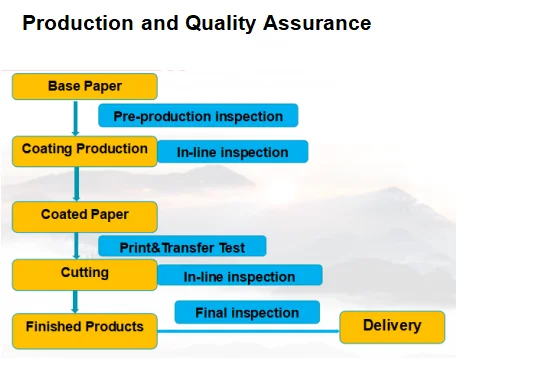 Production and Quality Assurance

Base Paper

Pre-production inspection

Coating Production

In-line inspection

Coated Paper

Print&Transfer Test

Cutting

In-line inspection

Final inspection

Finished Products

Delivery